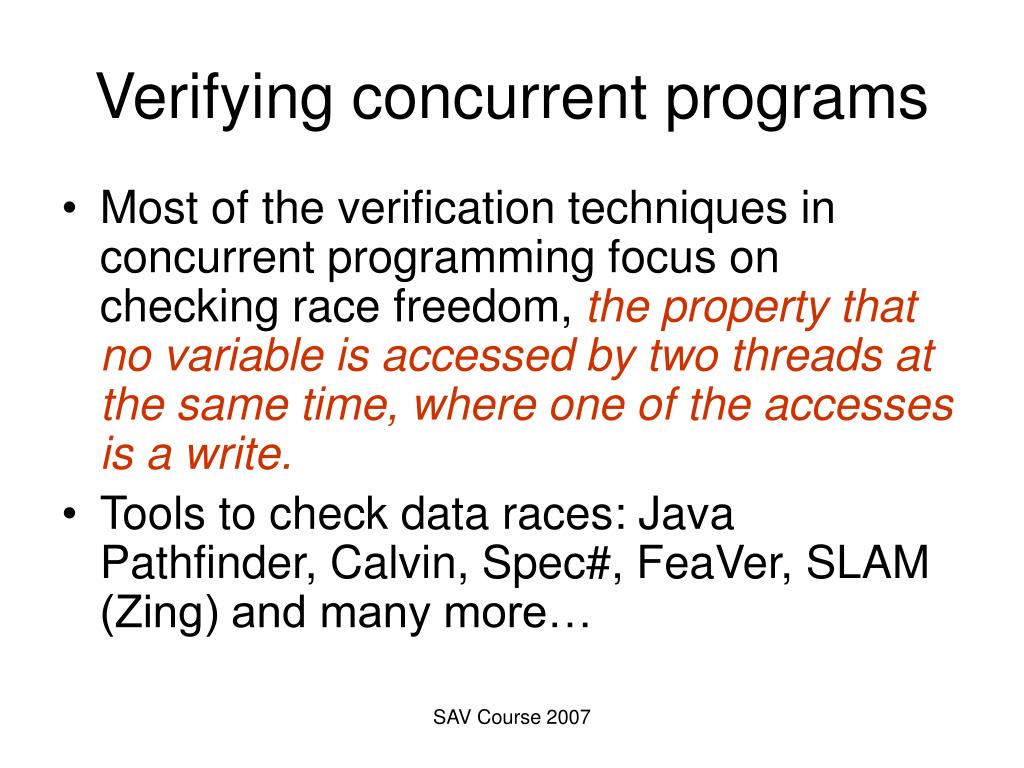 Verifying concurrent programs

• Most of the verification techniques in concurrent programming focus on checking race freedom, the property that no variable is accessed by two threads at the same time, where one of the accesses is a write.
• Tools to check data races: Java Pathfinder, Calvin, Spec#, FeaVer, SLAM (Zing) and many more…

SAV Course 2007